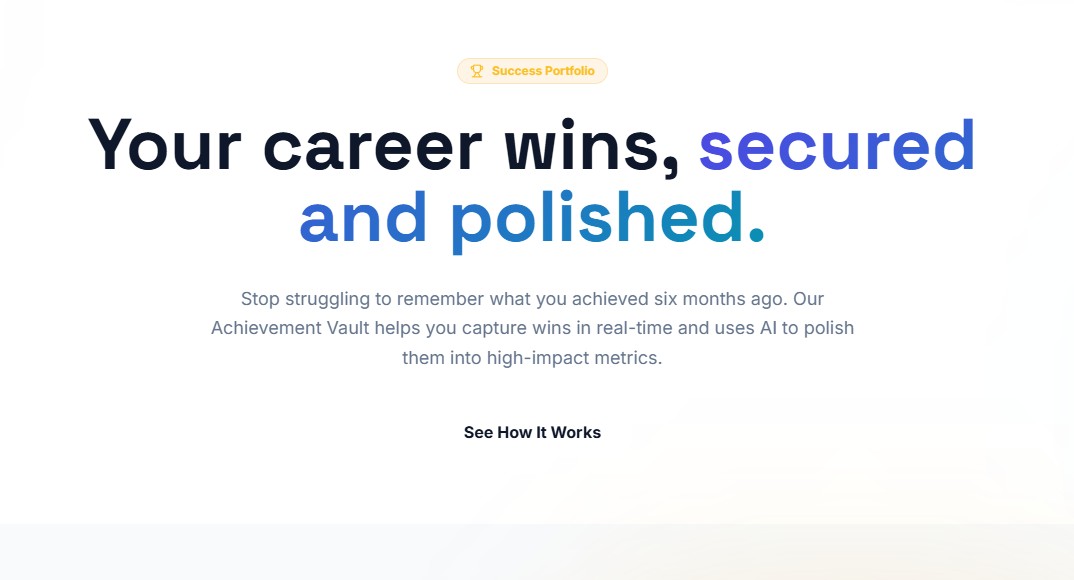 Success Portfolio

Your career wins, secured and polished.

Stop struggling to remember what you achieved six months ago. Our Achievement Vault helps you capture wins in real-time and uses AI to polish them into high-impact metrics.

See How It Works